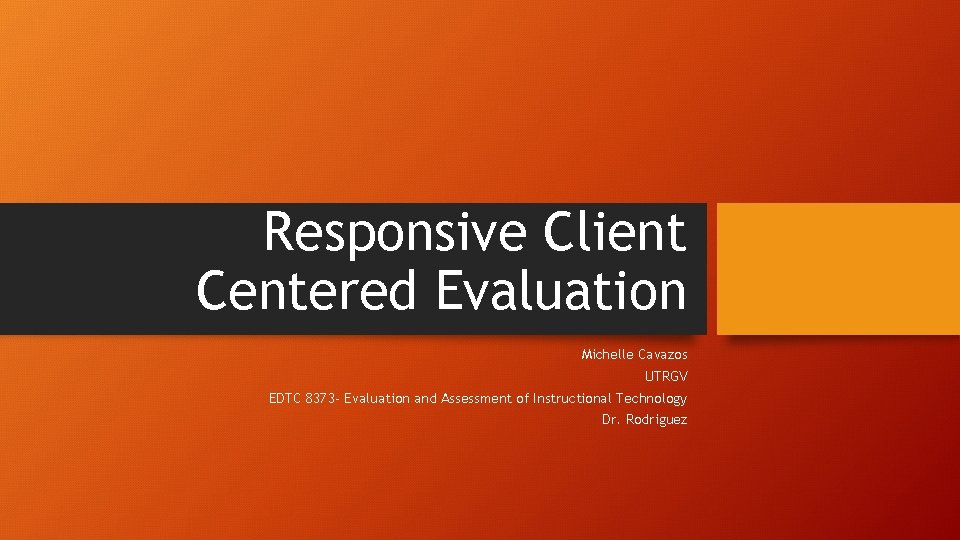 Responsive Client Centered Evaluation

Michelle Cavazos
UTRGV
EDTC 8373- Evaluation and Assessment of Instructional Technology
Dr. Rodriguez